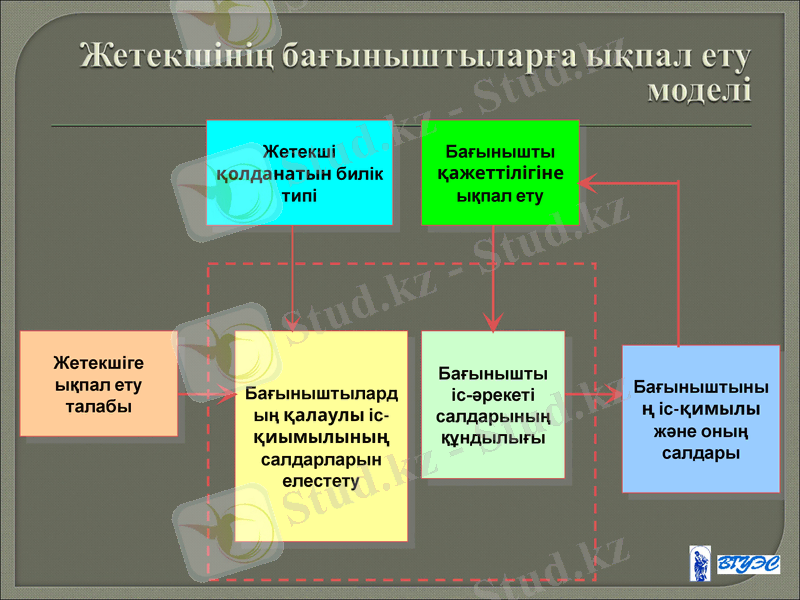 Жетекшінің бағыныштыларға ықпал ету моделі

Жетекші қолданатын билік типі

Бағынышты қажеттілігіне ықпал ету

Жетекшіге ықпал ету талабы

Бағыныштылардың қалаулы іс-қиымылының салдарларын елестету

Бағынышты іс-әрекеті салдарының құндылығы

Бағыныштының іс-қимылы және оның салдары

Stud.kz - Stud.kz

ВГУЭС